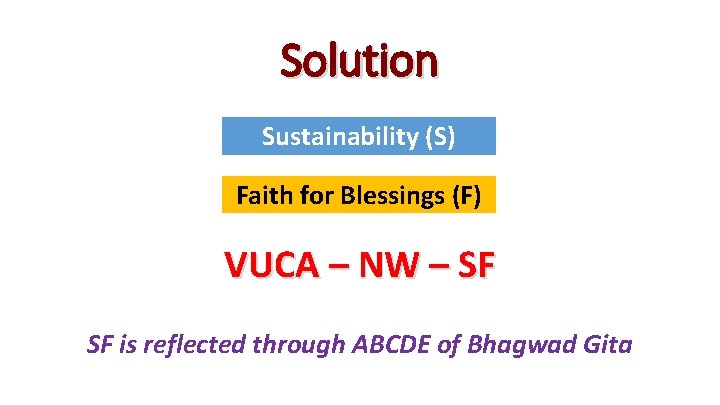 Solution

Sustainability (S)

Faith for Blessings (F)

VUCA – NW – SF

SF is reflected through ABCDE of Bhagwad Gita